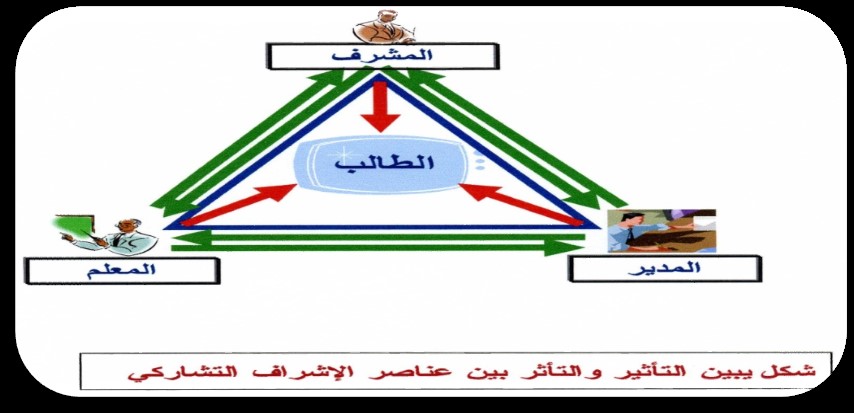 المشرف

الطالب

المعلم

المدير

شكل يبين التأثير والتأثر بين عناصر الإشراف التشاركي